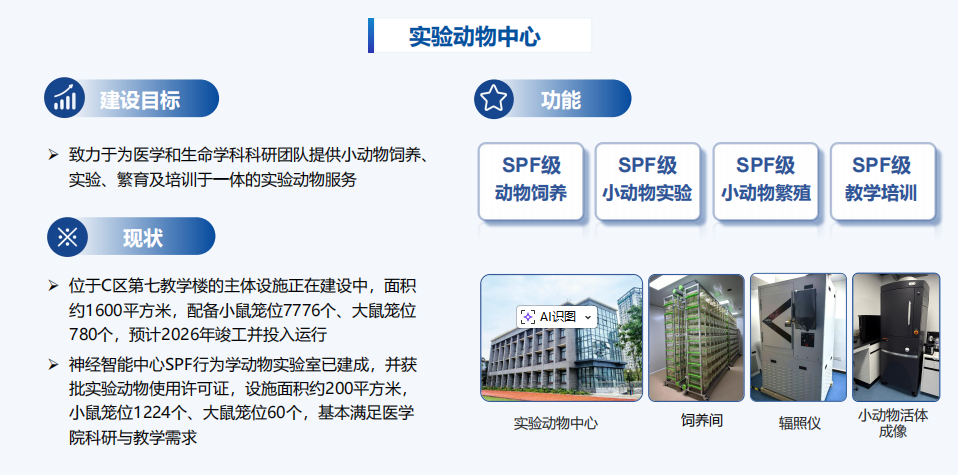 实验动物中心

建设目标

➤ 致力于为医学和生命学科科研团队提供小动物饲养、实验、繁育及培训于一体的实验动物服务

现状

➤ 位于C区第七教学楼的主体设施正在建设中，面积约1600平方米，配备小鼠笼位7776个、大鼠笼位780个，预计2026年竣工并投入运行

➤ 神经智能中心SPF行为学动物实验室已建成，并获批实验动物使用许可证，设施面积约200平方米，小鼠笼位1224个、大鼠笼位60个，基本满足医学院科研与教学需求

功能

SPF级 动物饲养

SPF级 小动物实验

SPF级 小动物繁殖

SPF级 教学培训

AI识图

实验动物中心

饲养间

辐照仪

小动物活体成像